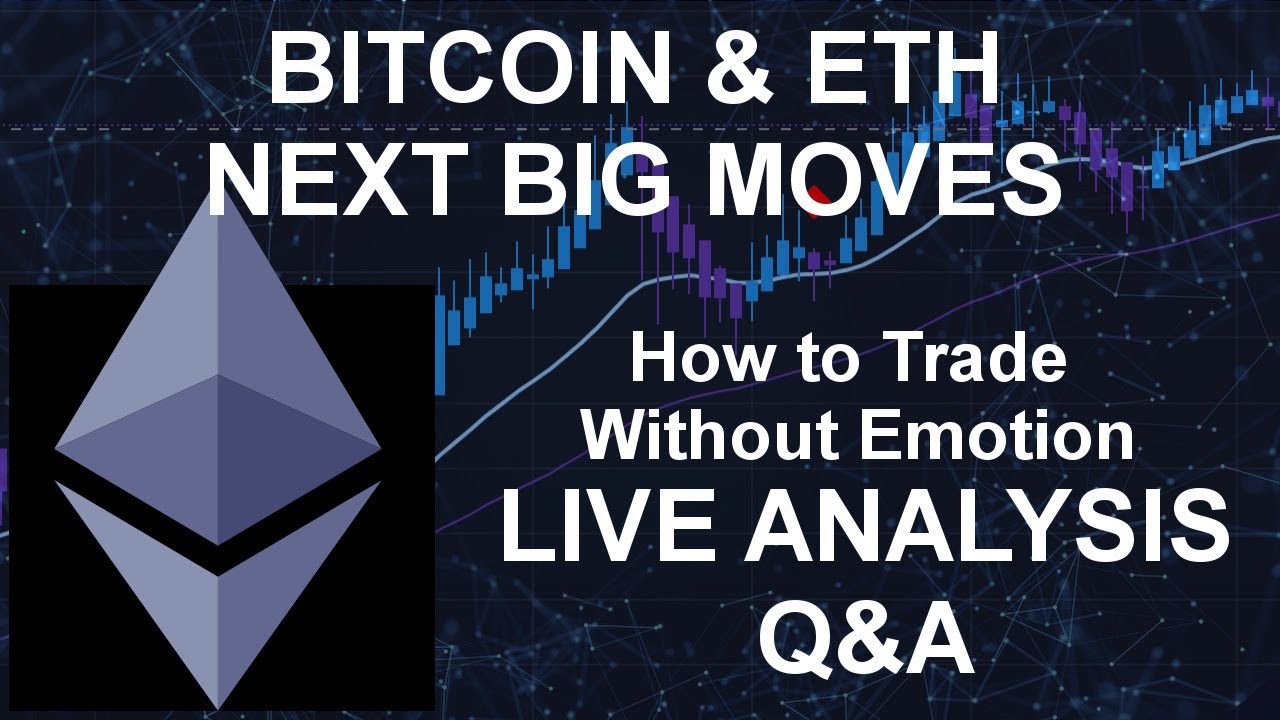 BITCOIN & ETH
NEXT BIG MOVES

How to Trade
Without Emotion
LIVE ANALYSIS
Q&A